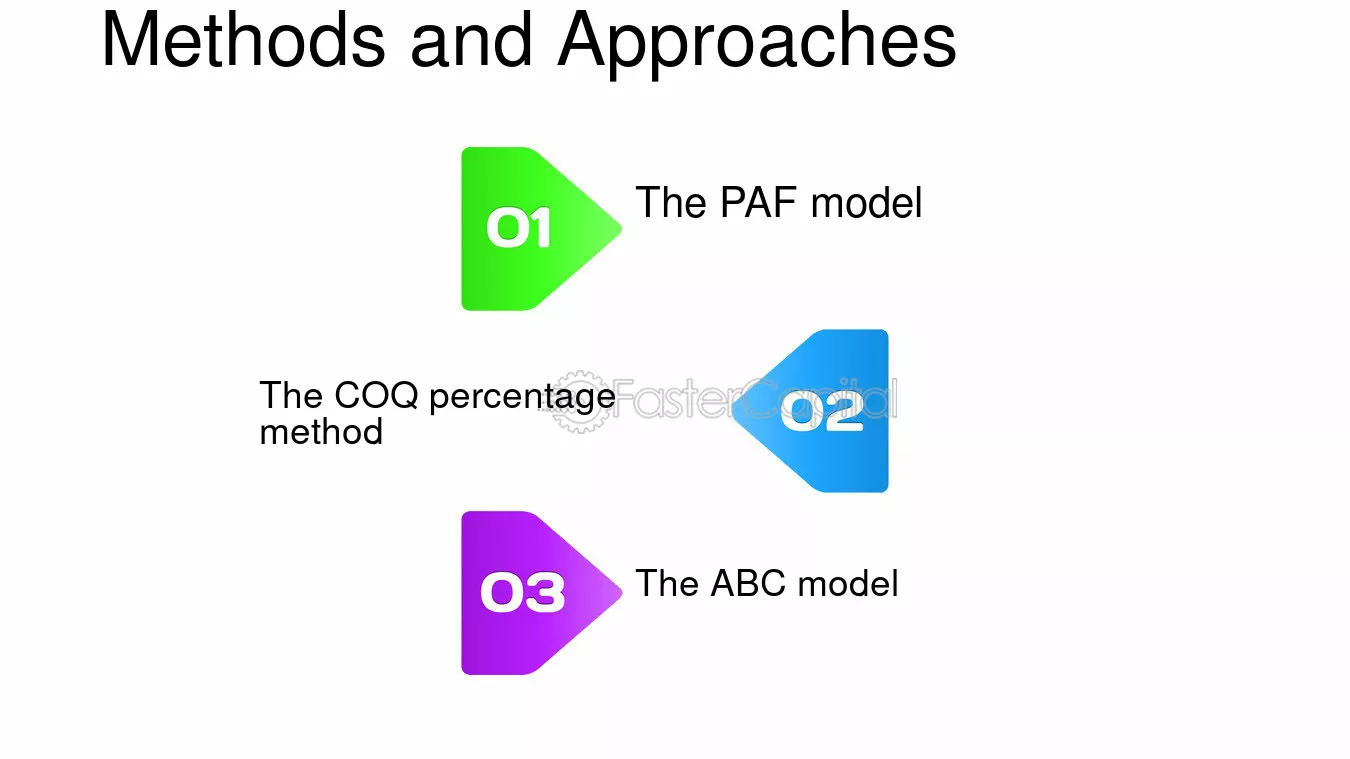 Methods and Approaches

01

The PAF model

The COQ percentage method

02

03

The ABC model

FasterCapital